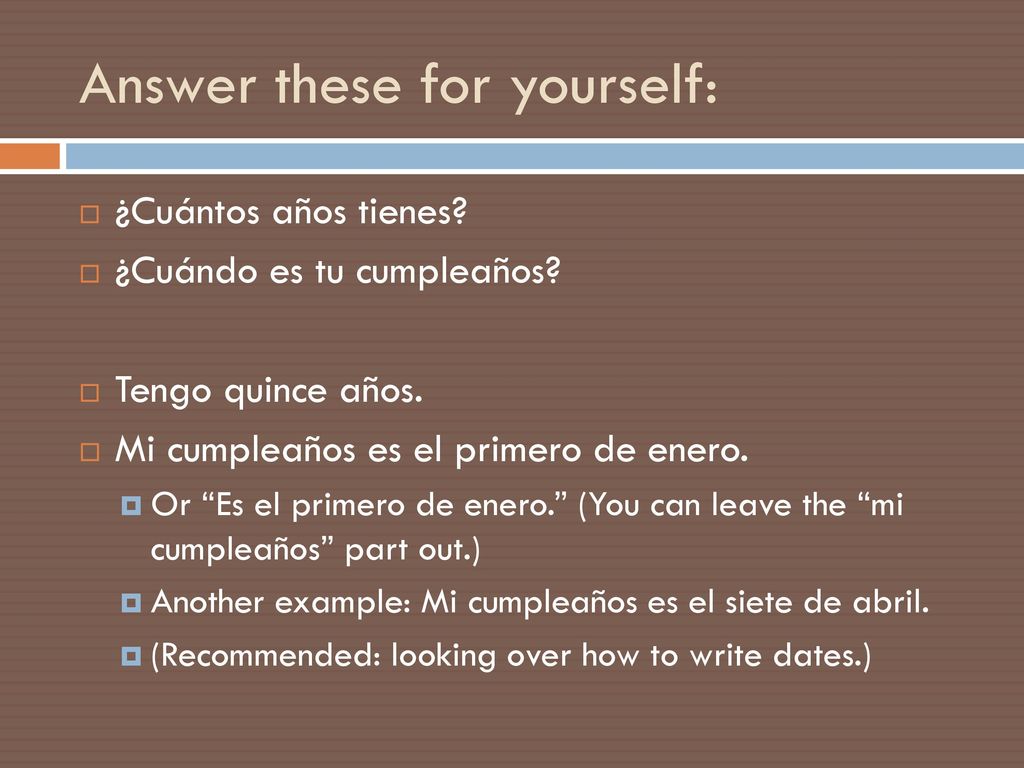 Answer these for yourself:

¿Cuántos años tienes?

¿Cuándo es tu cumpleaños?

Tengo quince años.

Mi cumpleaños es el primero de enero.

Or “Es el primero de enero.” (You can leave the “mi cumpleaños” part out.)

Another example: Mi cumpleaños es el siete de abril.

(Recommended: looking over how to write dates.)